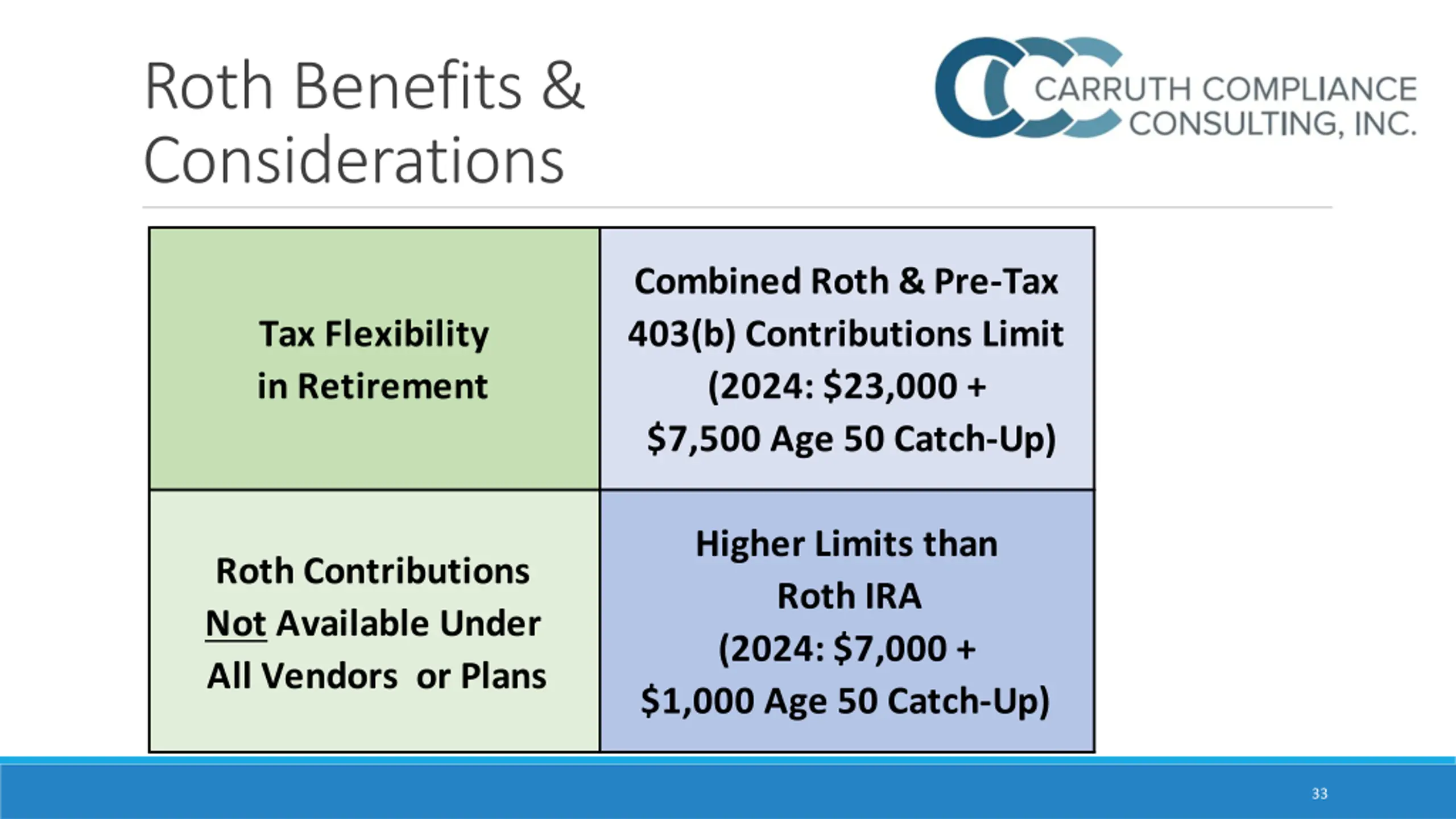 Roth Benefits & Considerations

CARRUTH COMPLIANCE CONSULTING, INC.

| Tax Flexibility in Retirement | Combined Roth & Pre-Tax 403(b) Contributions Limit (2024: \$23,000 + \$7,500 Age 50 Catch-Up) |
|---|---|
| Roth Contributions Not Available Under All Vendors or Plans | Higher Limits than Roth IRA (2024: \$7,000 + \$1,000 Age 50 Catch-Up) |

33